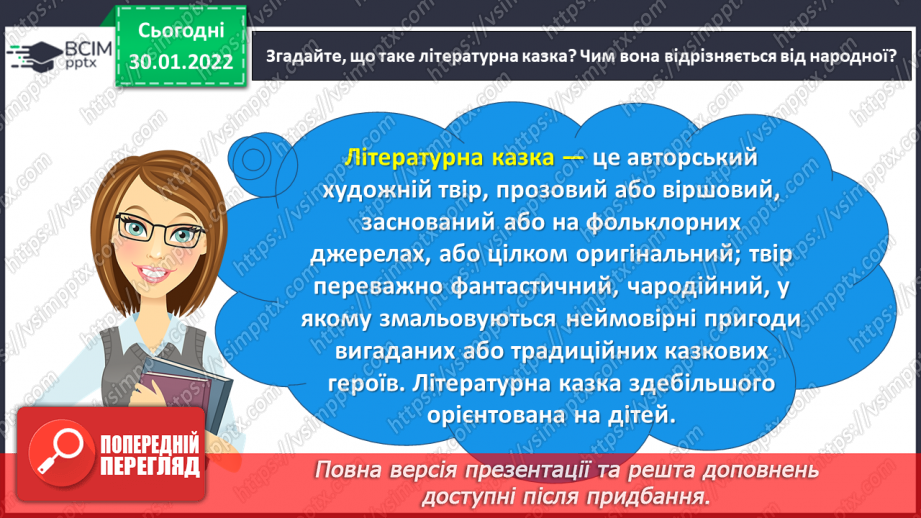 ВСІМ pptx

Сьогодні 30.01.2022

Згадайте, що таке літературна казка? Чим вона відрізняється від народної?

Літературна казка — це авторський художній твір, прозовий або віршовий, заснований або на фольклорних джерелах, або цілком оригінальний; твір переважно фантастичний, чародійний, у якому змальовуються неймовірні пригоди вигаданих або традиційних казкових героїв. Літературна казка здебільшого орієнтована на дітей.

ПОПЕРЕДНІЙ ПЕРЕГЛЯД

Повна версія презентації та решта доповнень доступні після придбання.

https://vsimpptx.com